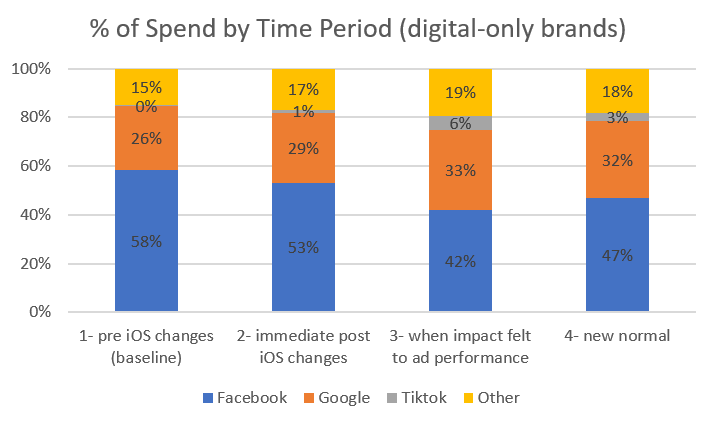 % of Spend by Time Period (digital-only brands)

100%
80%
60%
40%
20%
0%

15%
0%
26%
58%

17%
1%
29%
53%

19%
6%
33%
42%

18%
3%
32%
47%

1- pre iOS changes (baseline)
2- immediate post iOS changes
3- when impact felt to ad performance
4- new normal

Facebook
Google
Tiktok
Other